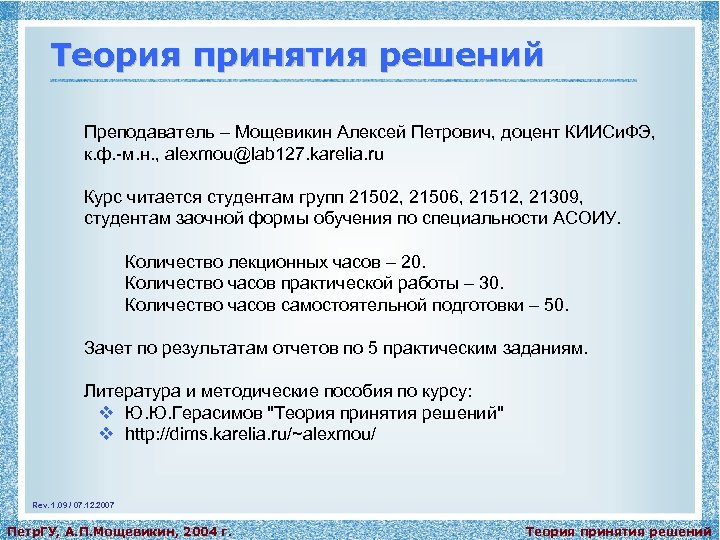 Теория принятия решений

Преподаватель – Мощевикин Алексей Петрович, доцент КИИСиФЭ, к.ф.-м.н., alexmou@lab127.karelia.ru

Курс читается студентам групп 21502, 21506, 21512, 21309, студентам заочной формы обучения по специальности АСОИУ.

Количество лекционных часов – 20.
Количество часов практической работы – 30.
Количество часов самостоятельной подготовки – 50.

Зачет по результатам отчетов по 5 практическим заданиям.

Литература и методические пособия по курсу:
❖ Ю.Ю.Герасимов "Теория принятия решений"
❖ http://dims.karelia.ru/~alexmou/

Rev.1.09 / 07.12.2007

ПетрГУ, А.П.Мощевикин, 2004 г.

Теория принятия решений